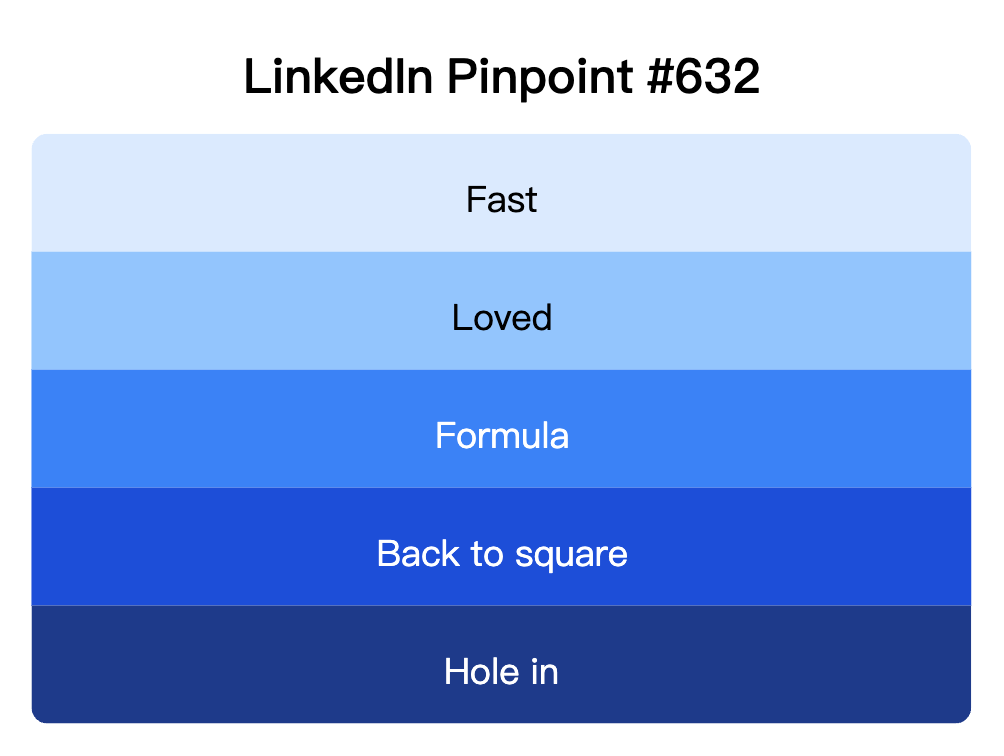 LinkedIn Pinpoint #632

Fast

Loved

Formula

Back to square

Hole in